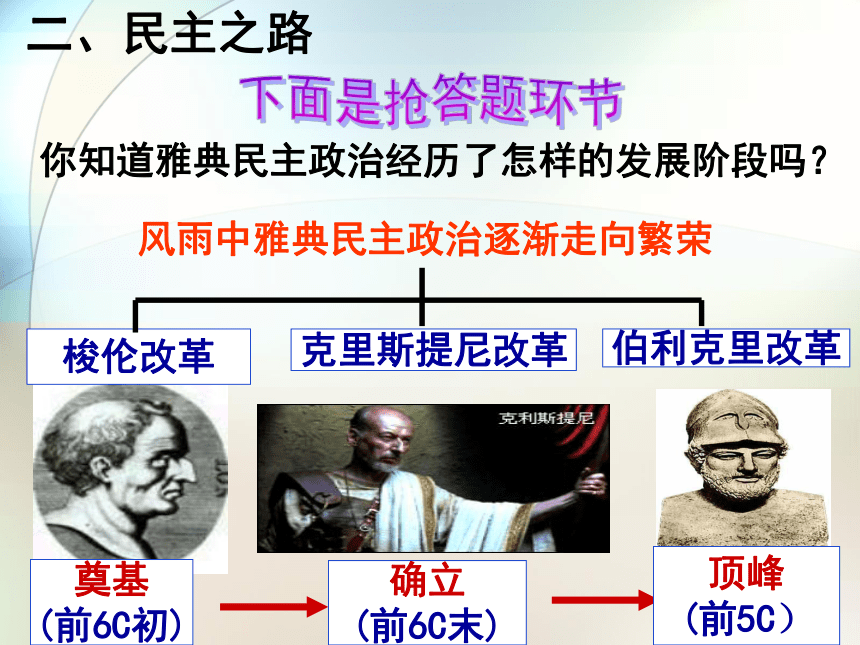 二、民主之路

下面是抢答题环节

你知道雅典民主政治经历了怎样的发展阶段吗？

风雨中雅典民主政治逐渐走向繁荣

梭伦改革

克里斯提尼改革

伯利克里改革

克利斯提尼

奠基
（前6C初）

确立
（前6C末）

顶峰
（前5C）